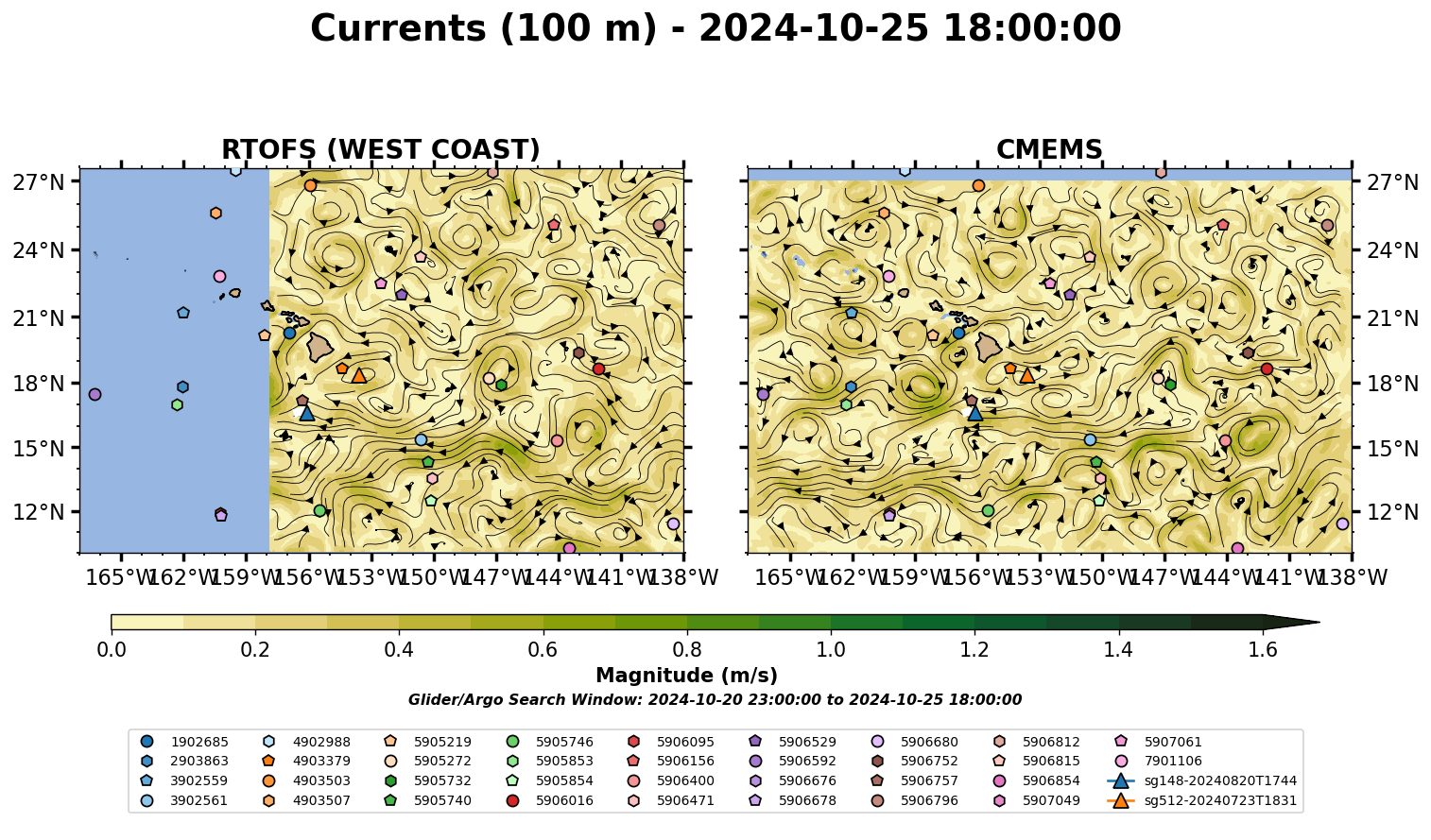 Currents (100 m) - 2024-10-25 18:00:00

RTOFS (WEST COAST)

27°N
24°N
21°N
18°N
15°N
12°N

165°W 162°W 159°W 156°W 153°W 150°W 147°W 144°W 141°W 138°W

CMEMS

27°N
24°N
21°N
18°N
15°N
12°N

165°W 162°W 159°W 156°W 153°W 150°W 147°W 144°W 141°W 138°W

0.0 0.2 0.4 0.6 0.8 1.0 1.2 1.4 1.6

Magnitude (m/s)

Glider/Argo Search Window: 2024-10-20 23:00:00 to 2024-10-25 18:00:00

1902685
2903863
3902559
3902561
4902988
4903379
4903503
4903507
5905219
5905272
5905732
5905740
5905746
5905853
5905854
5906016
5906095
5906156
5906400
5906471
5906529
5906592
5906676
5906678
5906680
5906752
5906757
5906796
5906812
5906815
5906854
5907049
5907061
7901106
sg148-20240820T1744
sg512-20240723T1831